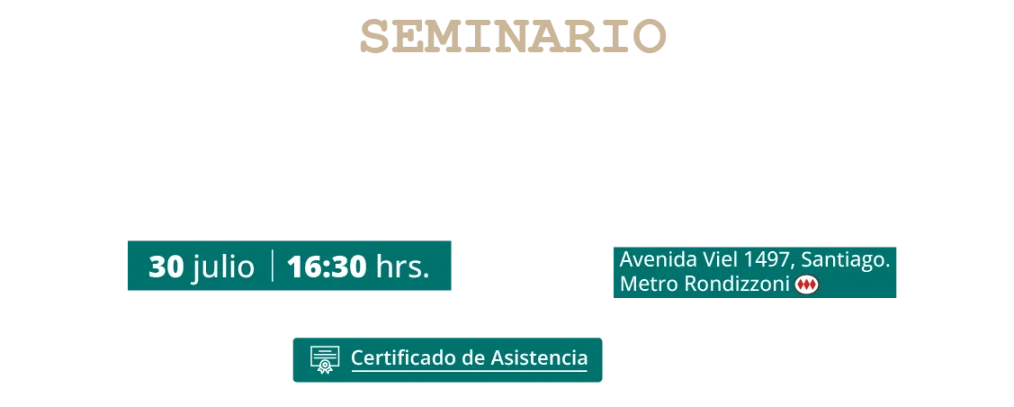 SEMINARIO

30 julio | 16:30 hrs.

Avenida Viel 1497, Santiago.
Metro Rondizzoni

Certificado de Asistencia